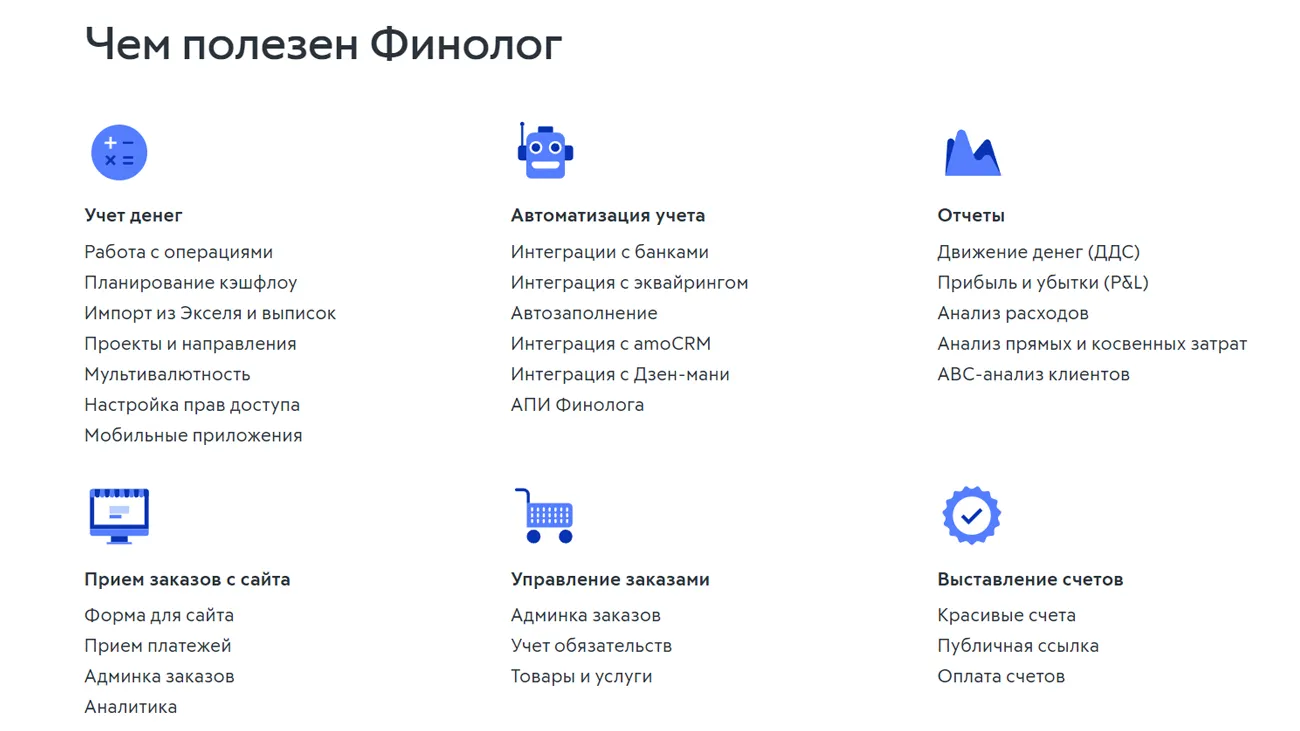 Чем полезен Финолог

Учет денег
Работа с операциями
Планирование кэшфлоу
Импорт из Экселя и выписок
Проекты и направления
Мультивалютность
Настройка прав доступа
Мобильные приложения

Автоматизация учета
Интеграции с банками
Интеграция с эквайрингом
Автозаполнение
Интеграция с amoCRM
Интеграция с Дзен-мани
АПИ Финолога

Отчеты
Движение денег (ДДС)
Прибыль и убытки (P&L)
Анализ расходов
Анализ прямых и косвенных затрат
ABC-анализ клиентов

Прием заказов с сайта
Форма для сайта
Прием платежей
Админка заказов
Аналитика

Управление заказами
Админка заказов
Учет обязательств
Товары и услуги

Выставление счетов
Красивые счета
Публичная ссылка
Оплата счетов